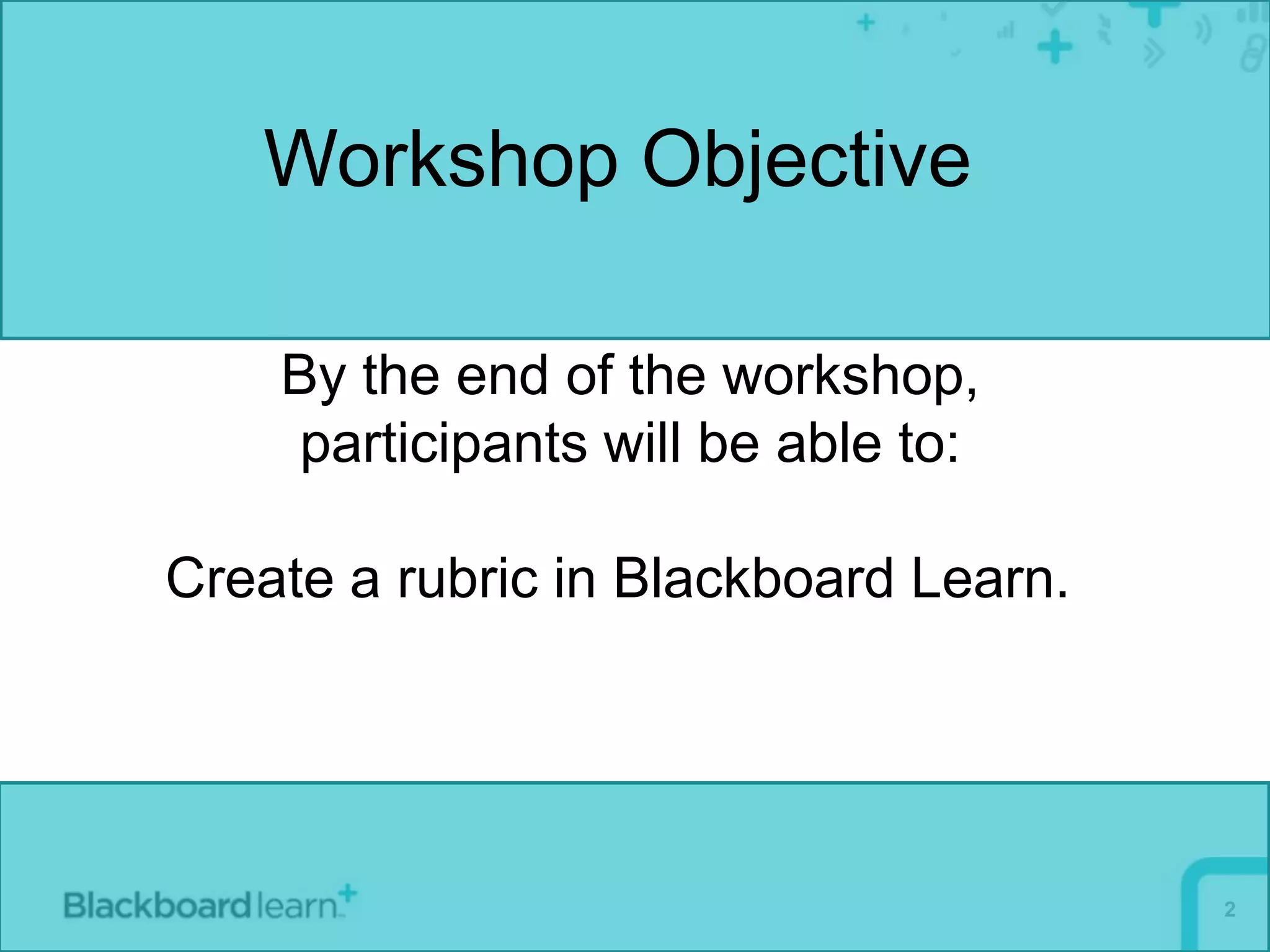 Workshop Objective

By the end of the workshop, participants will be able to:

Create a rubric in Blackboard Learn.

Blackboard learn+

2